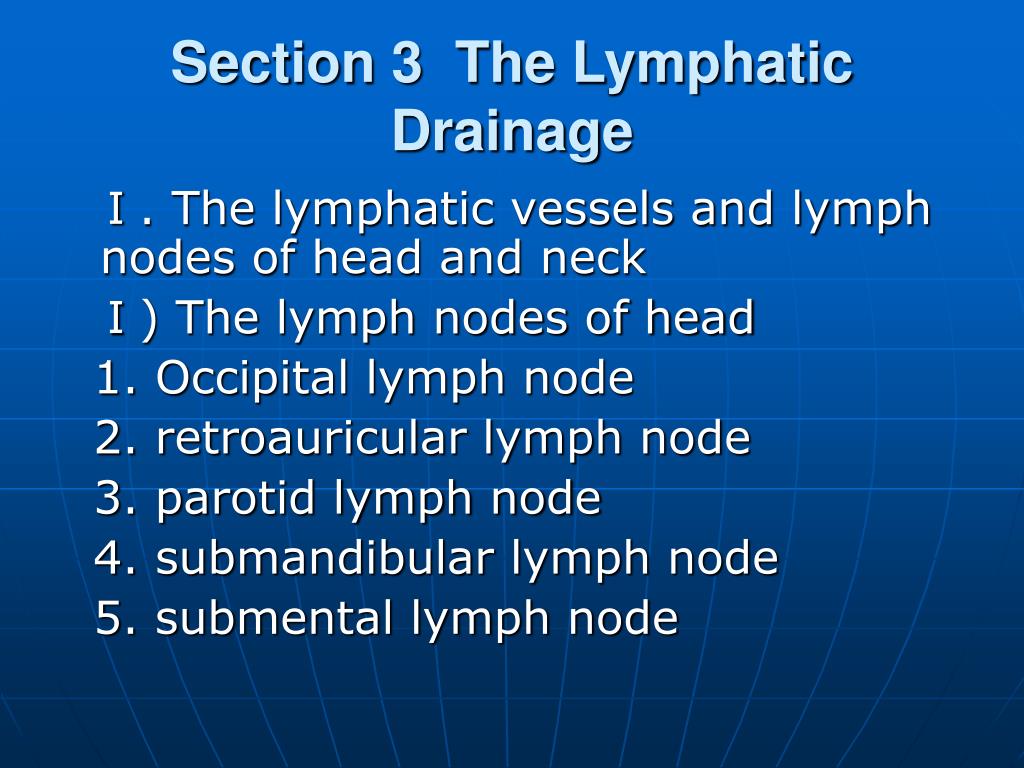 Section 3 The Lymphatic Drainage

Ⅰ. The lymphatic vessels and lymph nodes of head and neck

Ⅰ) The lymph nodes of head

1. Occipital lymph node

2. retroauricular lymph node

3. parotid lymph node

4. submandibular lymph node

5. submental lymph node